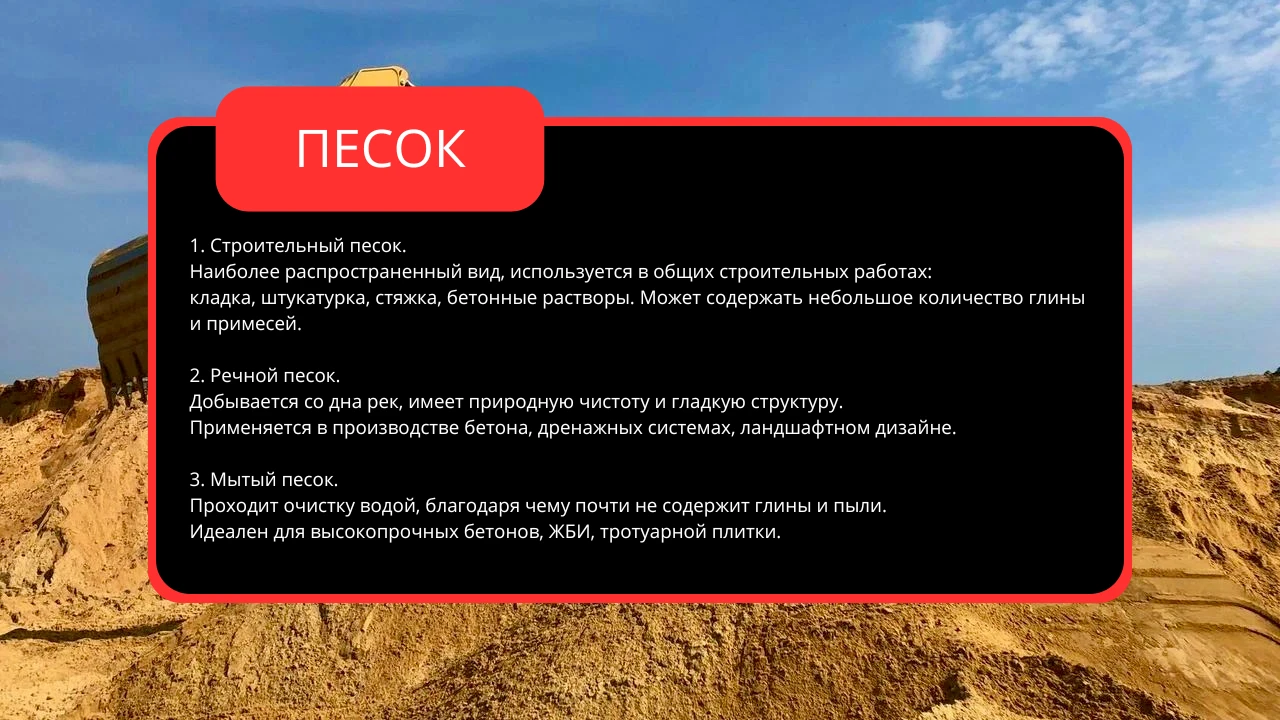 ПЕСОК

1. Строительный песок.
Наиболее распространенный вид, используется в общих строительных работах: кладка, штукатурка, стяжка, бетонные растворы. Может содержать небольшое количество глины и примесей.

2. Речной песок.
Добывается со дна рек, имеет природную чистоту и гладкую структуру.
Применяется в производстве бетона, дренажных системах, ландшафтном дизайне.

3. Мытый песок.
Проходит очистку водой, благодаря чему почти не содержит глины и пыли.
Идеален для высокопрочных бетонов, ЖБИ, тротуарной плитки.